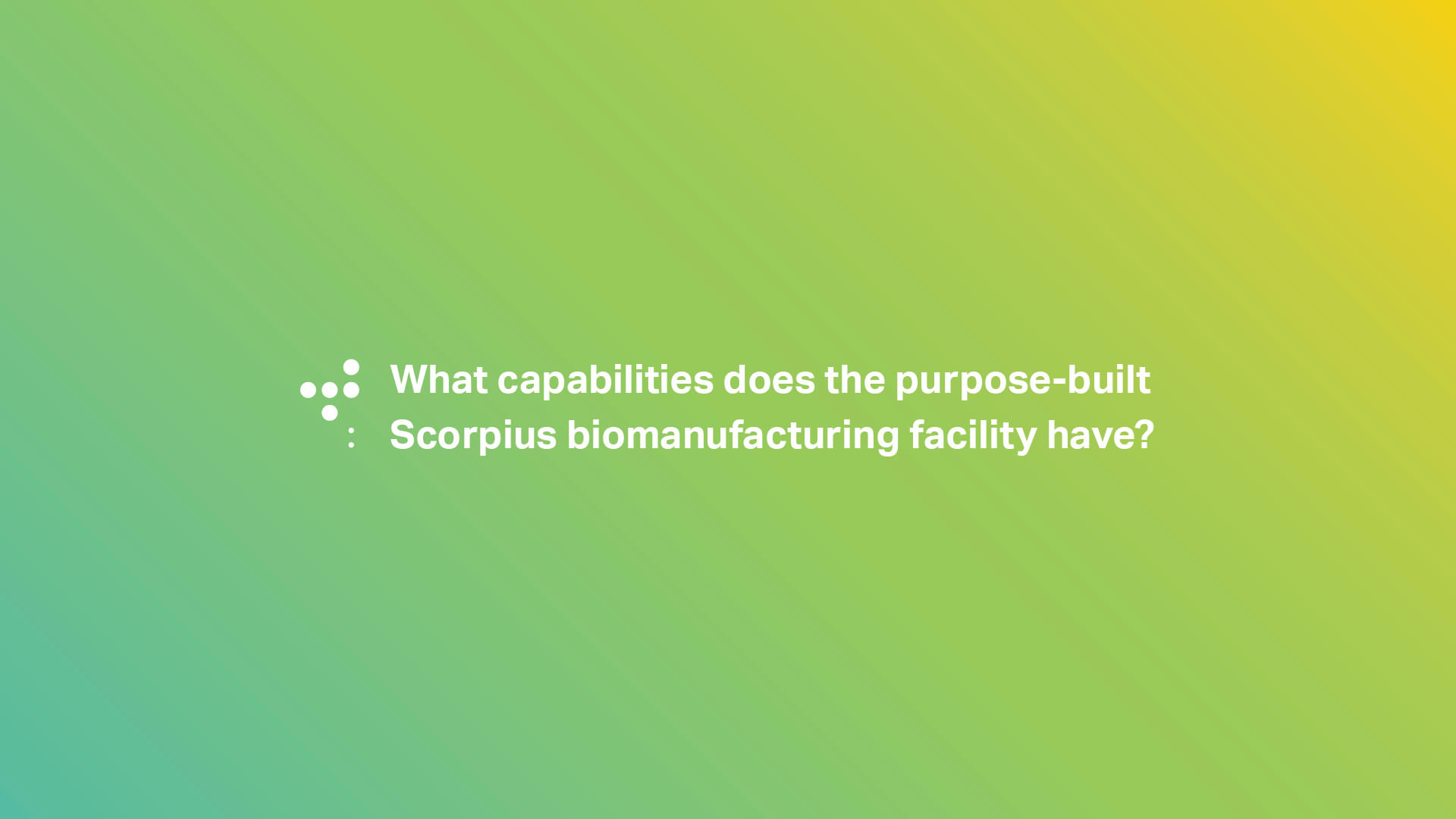 What capabilities does the purpose-built Scorpius biomanufacturing facility have?